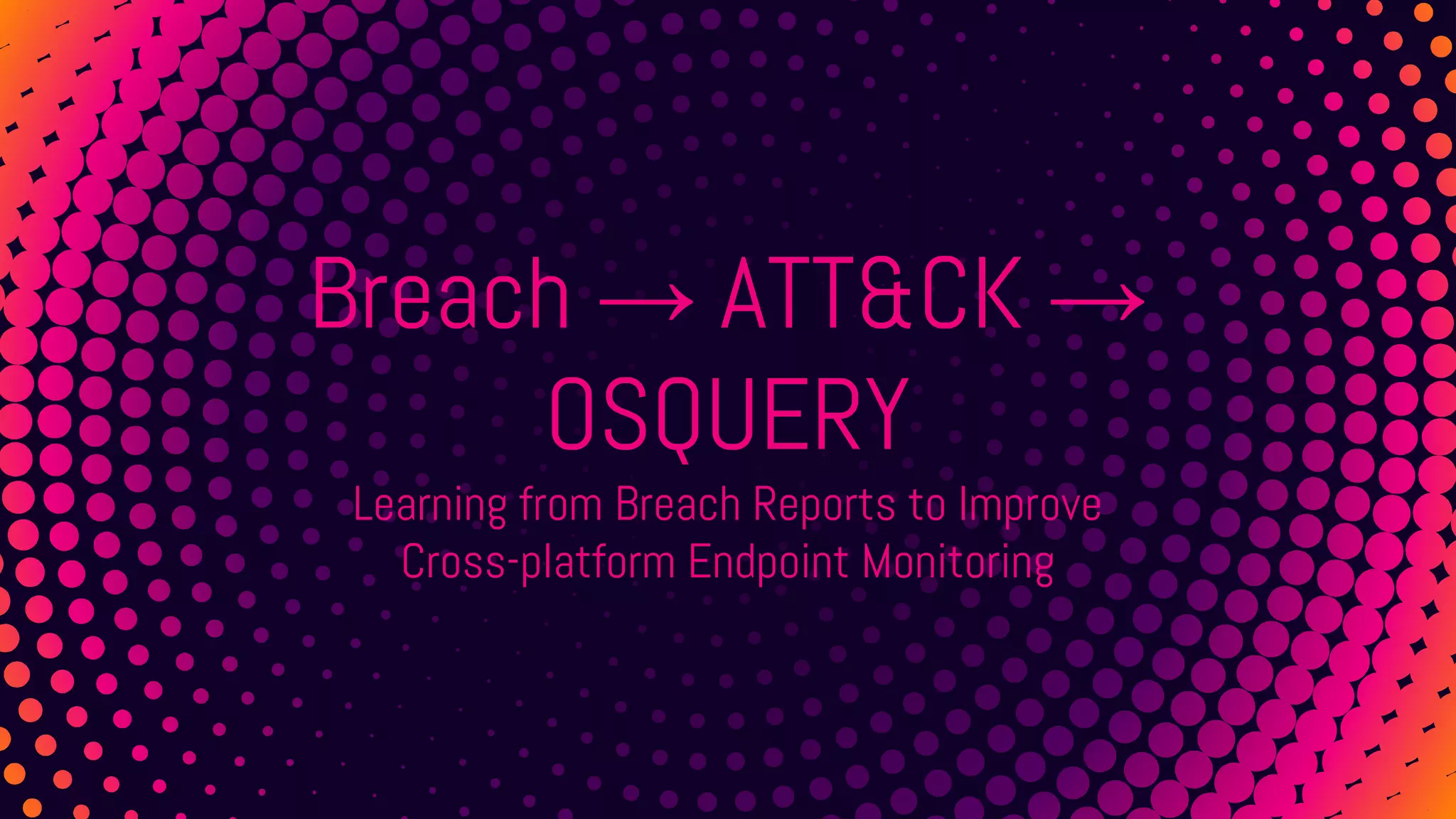 Breach → ATT&CK → OSQUERY

Learning from Breach Reports to Improve Cross-platform Endpoint Monitoring